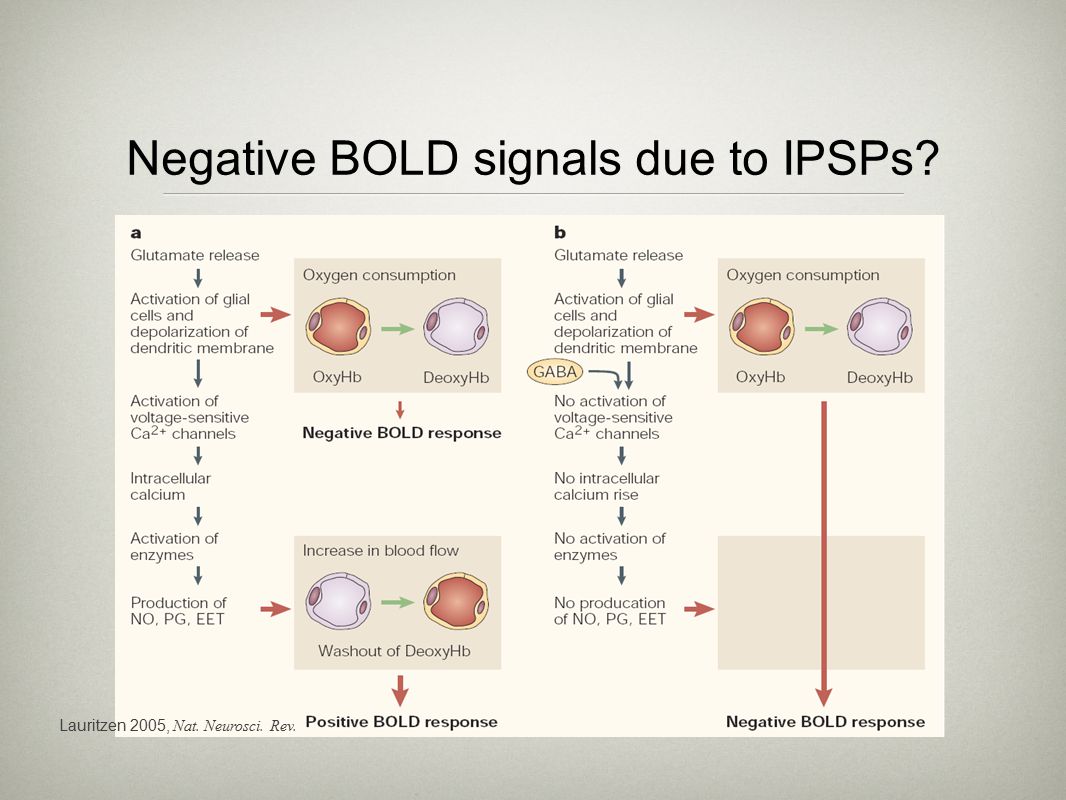 Negative BOLD signals due to IPSPs?

a

Glutamate release

Activation of glial cells and depolarization of dendritic membrane

Activation of voltage-sensitive $Ca^{2+}$ channels

Intracellular calcium

Activation of enzymes

Production of NO, PG, EET

Oxygen consumption

OxyHb

DeoxyHb

Negative BOLD response

Increase in blood flow

Washout of DeoxyHb

Positive BOLD response

b

Glutamate release

Activation of glial cells and depolarization of dendritic membrane

GABA

No activation of voltage-sensitive $Ca^{2+}$ channels

No intracellular calcium rise

No activation of enzymes

No producation of NO, PG, EET

Oxygen consumption

OxyHb

DeoxyHb

Negative BOLD response

Lauritzen 2005, Nat. Neurosci. Rev.